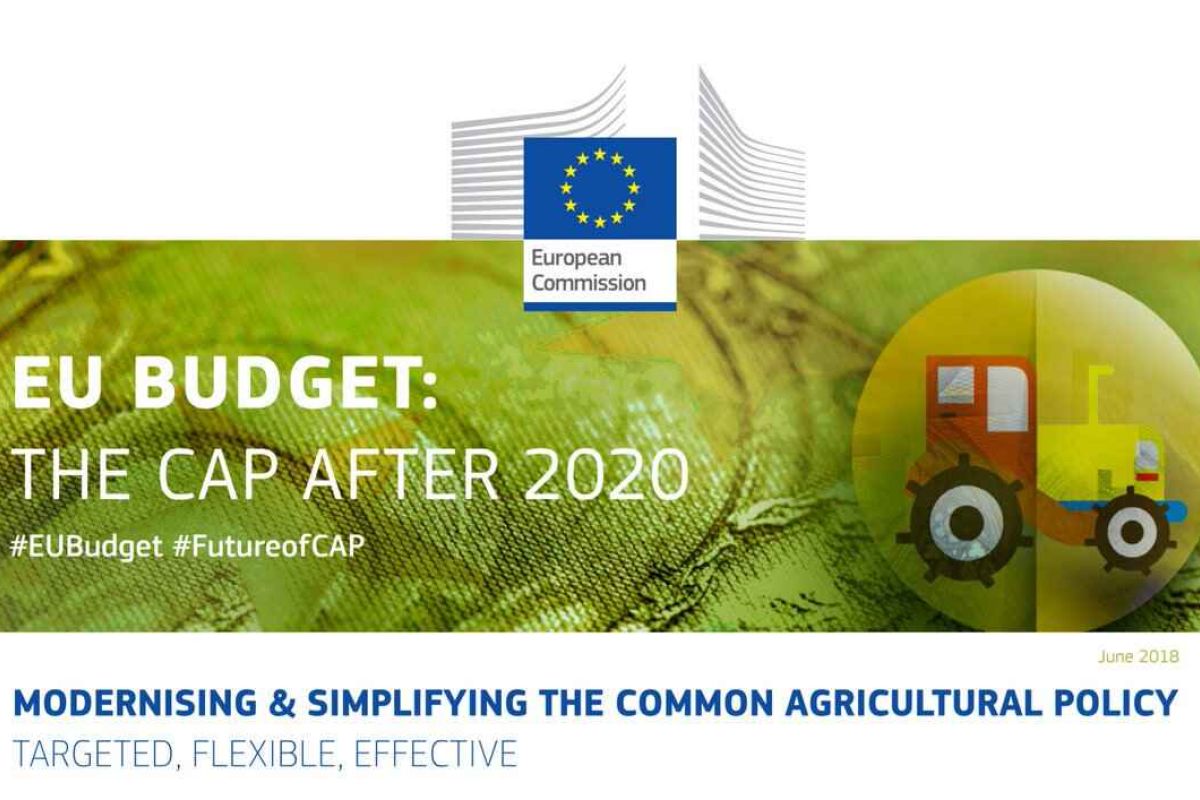 European Commission

EU BUDGET:
THE CAP AFTER 2020
#EUBudget #FutureofCAP

June 2018

MODERNISING & SIMPLIFYING THE COMMON AGRICULTURAL POLICY
TARGETED, FLEXIBLE, EFFECTIVE